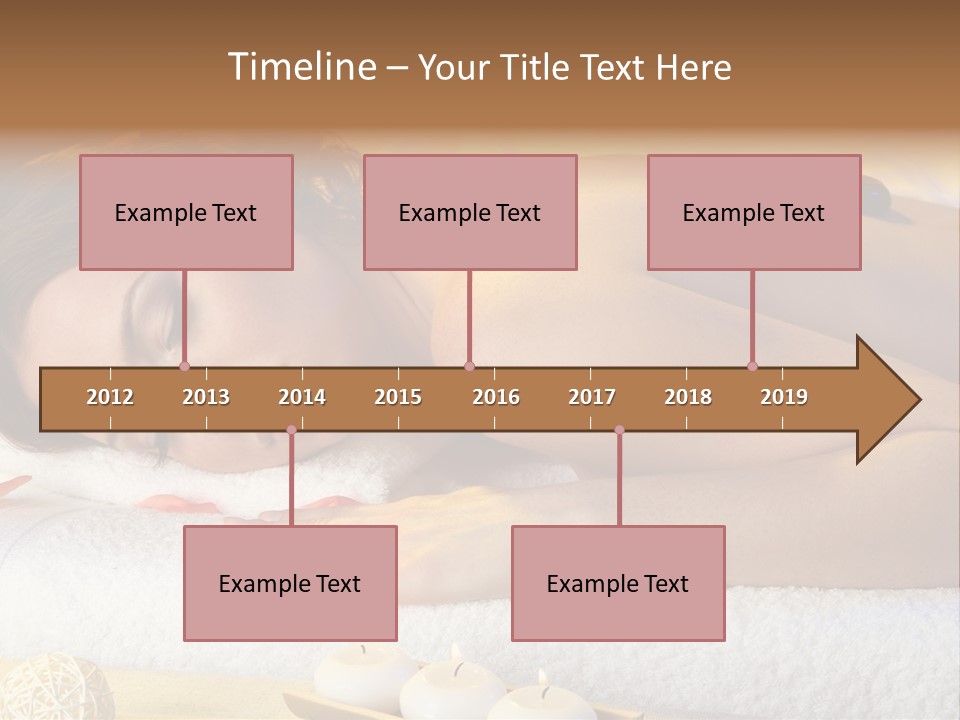 Timeline – Your Title Text Here

Example Text

Example Text

Example Text

2012 2013 2014 2015 2016 2017 2018 2019

Example Text

Example Text